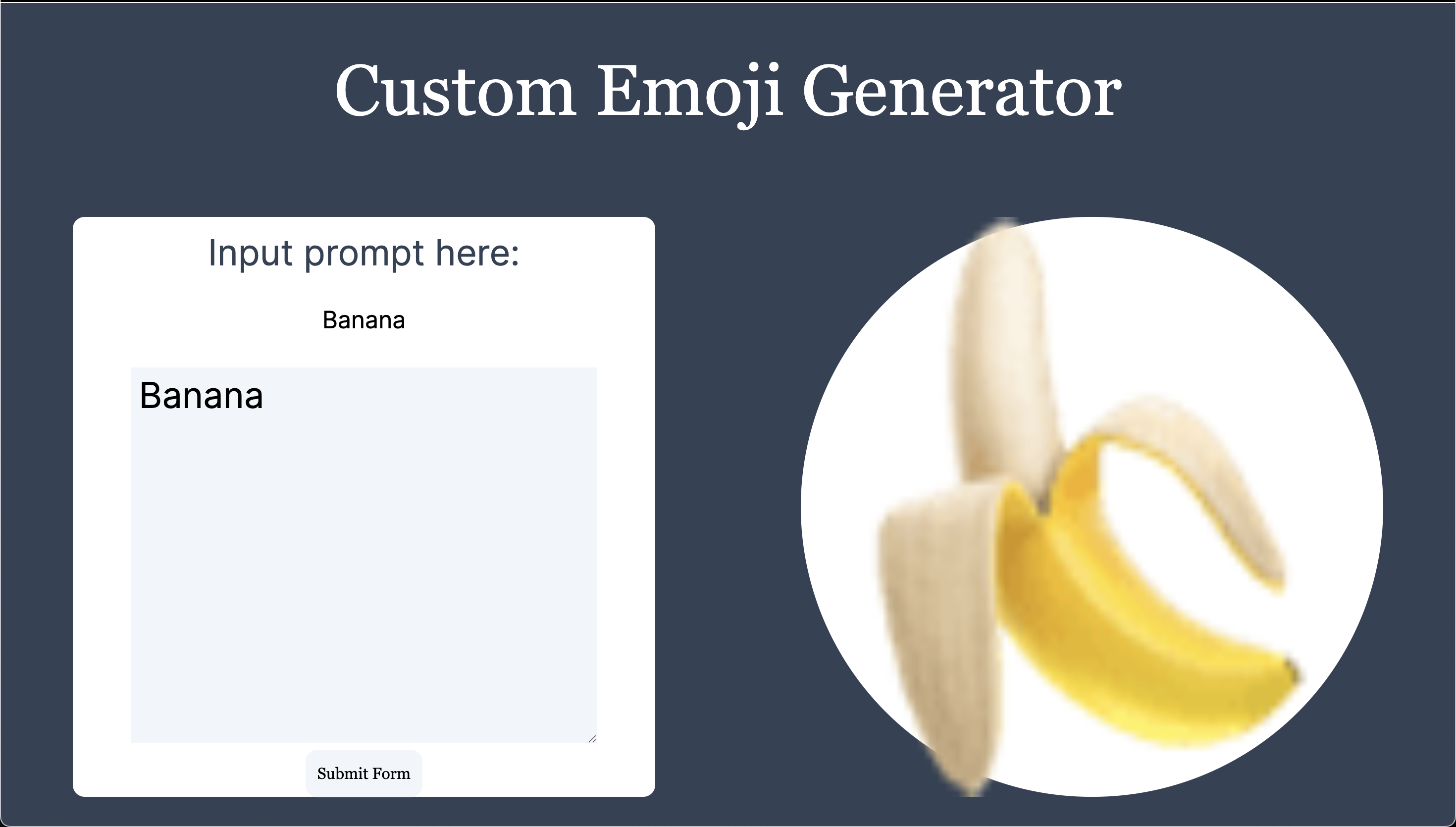 Custom Emoji Generator

Input prompt here:

Banana

Banana

Submit Form